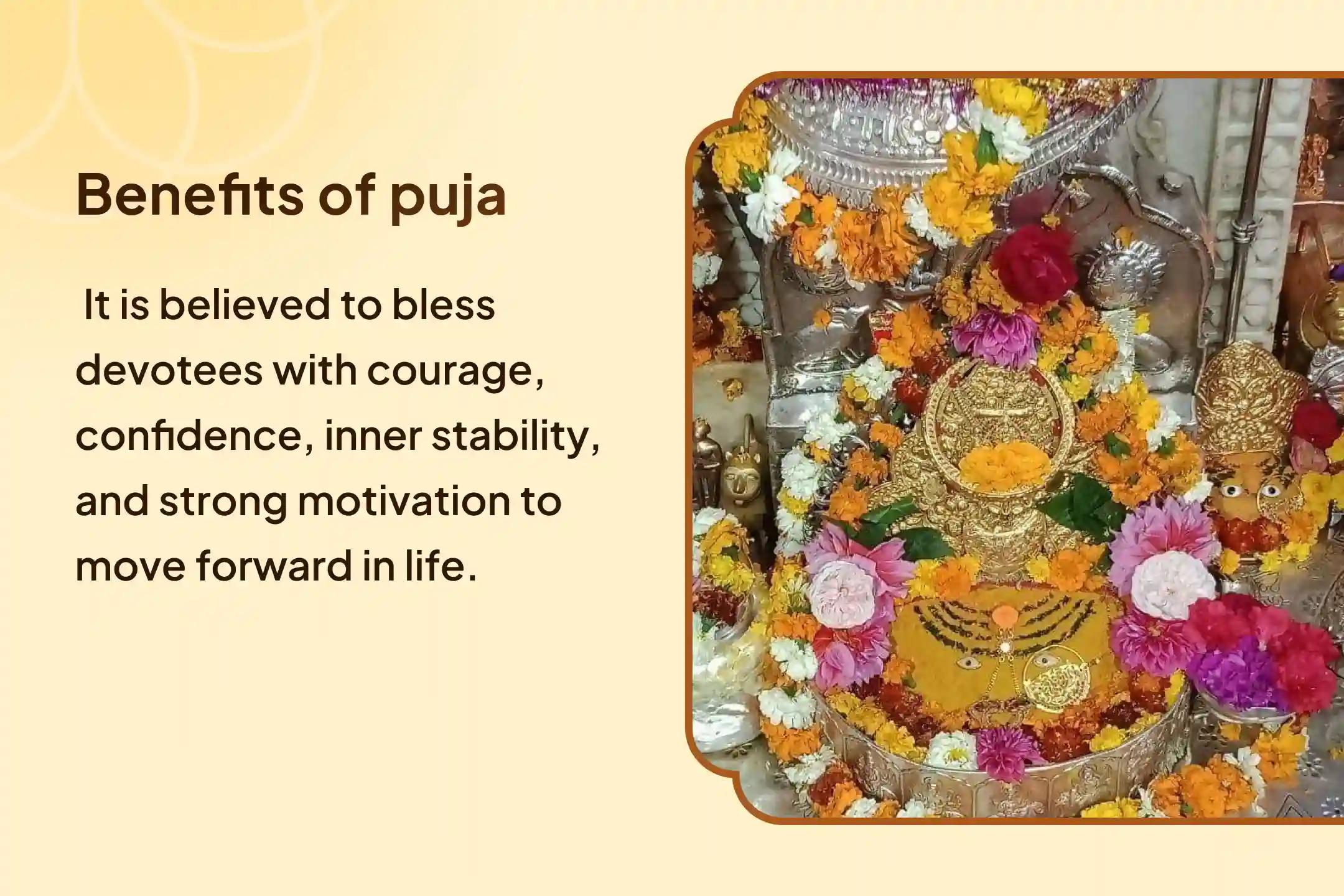 Benefits of puja

It is believed to bless devotees with courage, confidence, inner stability, and strong motivation to move forward in life.